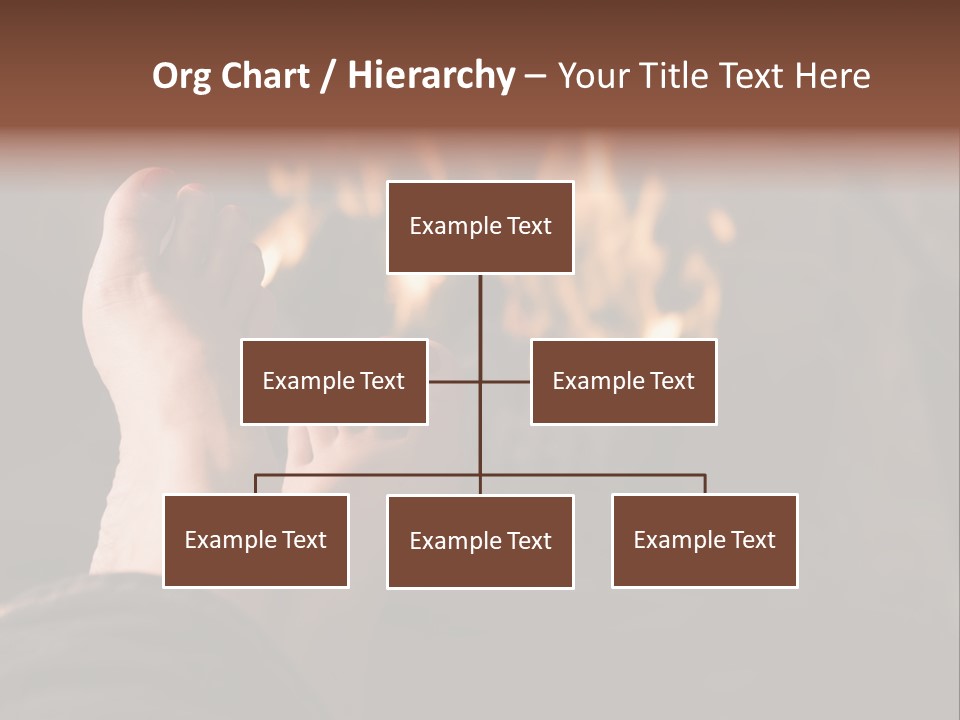 Org Chart / Hierarchy – Your Title Text Here

Example Text

Example Text

Example Text

Example Text

Example Text

Example Text